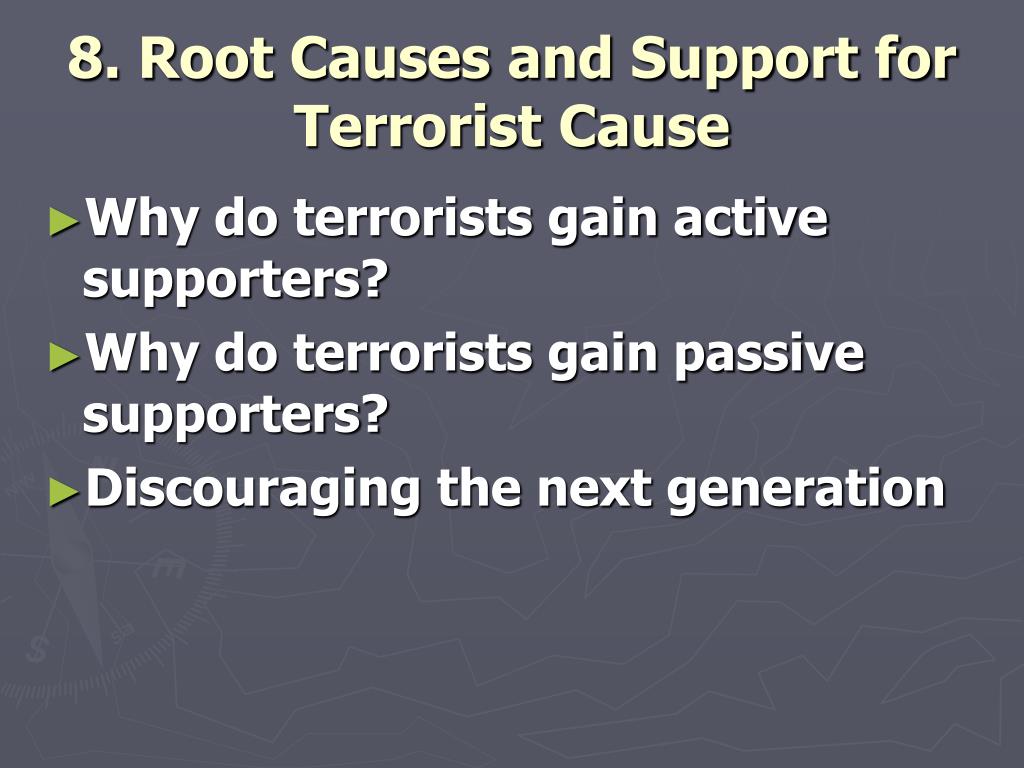 8. Root Causes and Support for Terrorist Cause

►Why do terrorists gain active supporters?

►Why do terrorists gain passive supporters?

►Discouraging the next generation